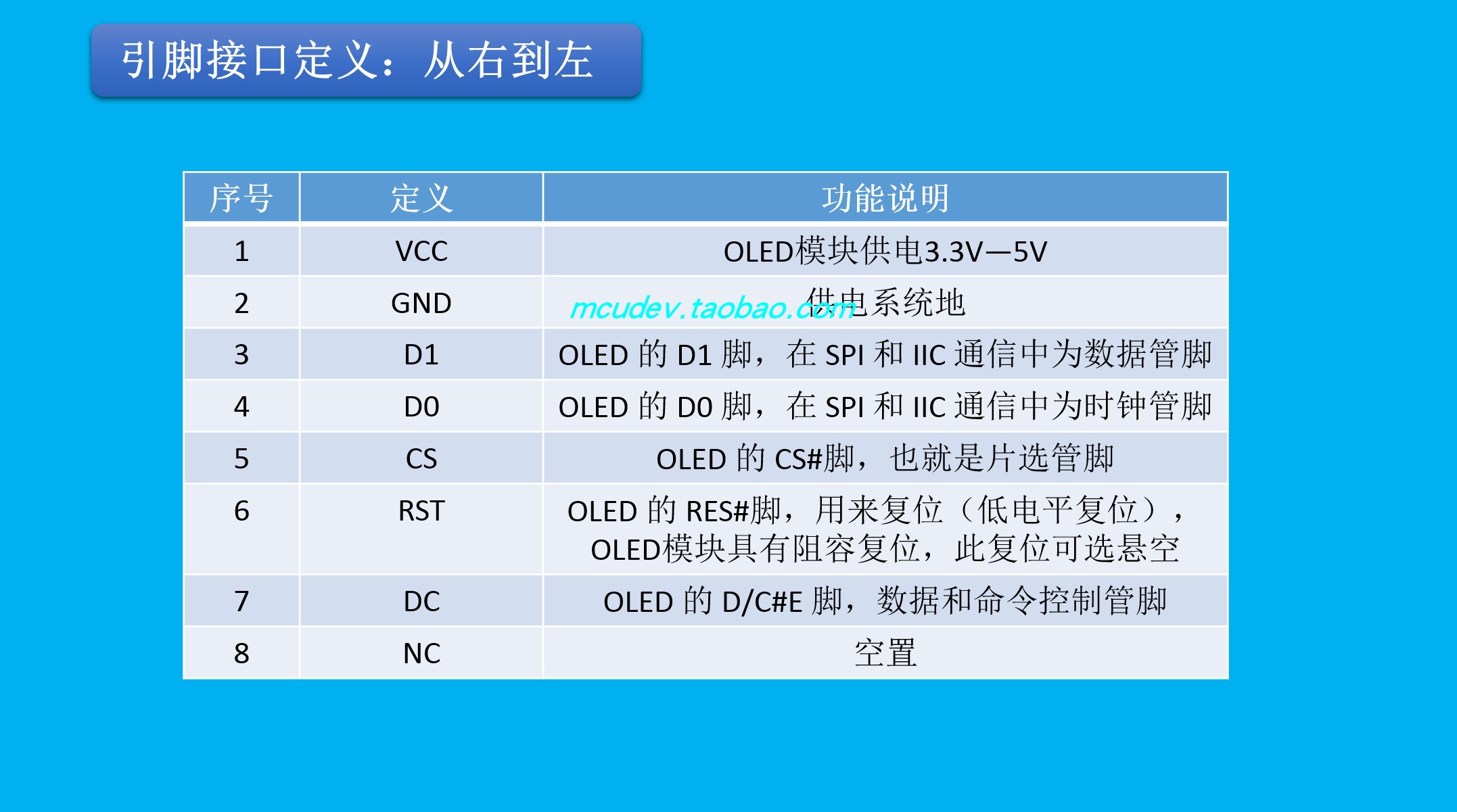 引脚接口定义：从右到左

| 序号 | 定义 | 功能说明 |
|---|---|---|
| 1 | VCC | OLED模块供电3.3V—5V |
| 2 | GND | 供电系统地 |
| 3 | D1 | OLED 的 D1 脚，在 SPI 和 IIC 通信中为数据管脚 |
| 4 | D0 | OLED 的 D0 脚，在 SPI 和 IIC 通信中为时钟管脚 |
| 5 | CS | OLED 的 CS#脚，也就是片选管脚 |
| 6 | RST | OLED 的 RES#脚，用来复位（低电平复位），OLED模块具有阻容复位，此复位可选悬空 |
| 7 | DC | OLED 的 D/C#E 脚，数据和命令控制管脚 |
| 8 | NC | 空置 |

mcudev.taobao.com